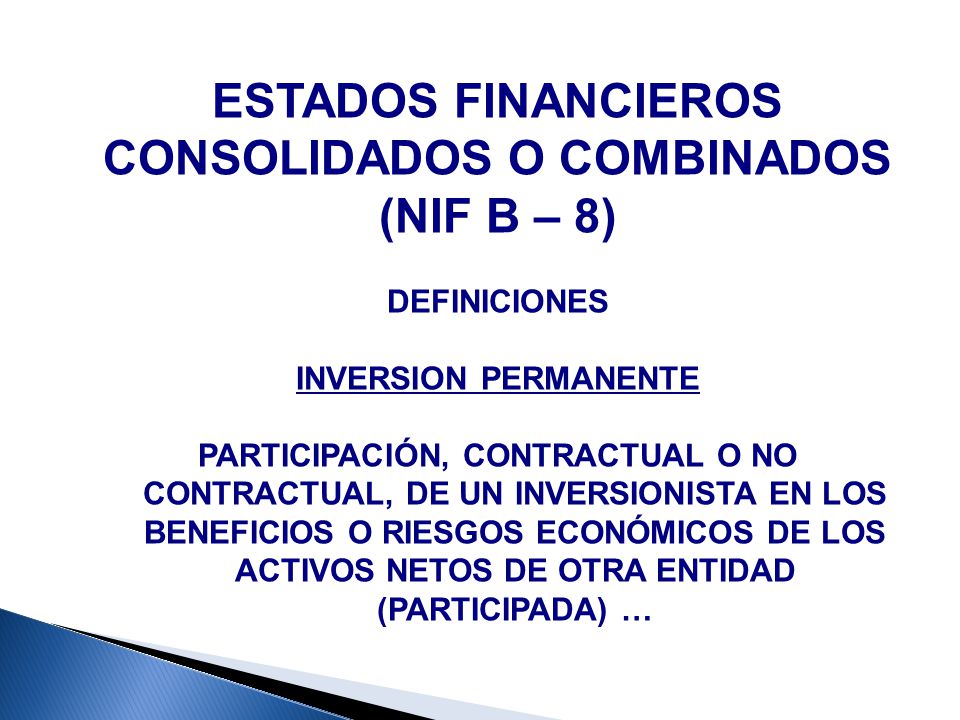 ESTADOS FINANCIEROS CONSOLIDADOS O COMBINADOS (NIF B – 8)

DEFINICIONES

INVERSION PERMANENTE

PARTICIPACIÓN, CONTRACTUAL O NO CONTRACTUAL, DE UN INVERSIONISTA EN LOS BENEFICIOS O RIESGOS ECONÓMICOS DE LOS ACTIVOS NETOS DE OTRA ENTIDAD (PARTICIPADA) …